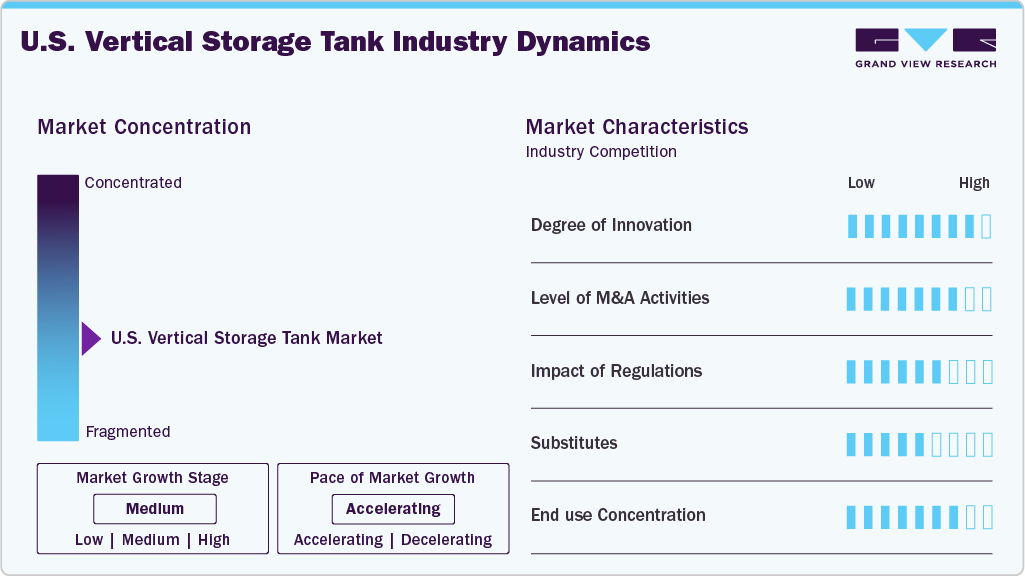 U.S. Vertical Storage Tank Industry Dynamics

GRAND VIEW RESEARCH

Market Concentration

Concentrated

U.S. Vertical Storage Tank Market

Fragmented

Market Growth Stage
Medium
Low | Medium | High

Pace of Market Growth
Accelerating
Accelerating | Decelerating

Market Characteristics
Industry Competition

Low High

Degree of Innovation

Level of M&A Activities

Impact of Regulations

Substitutes

End use Concentration